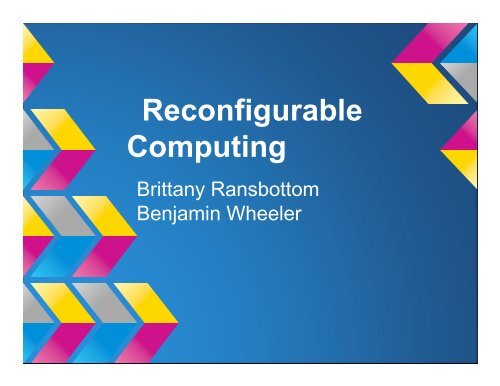 Reconfigurable Computing

Brittany Ransbottom
Benjamin Wheeler